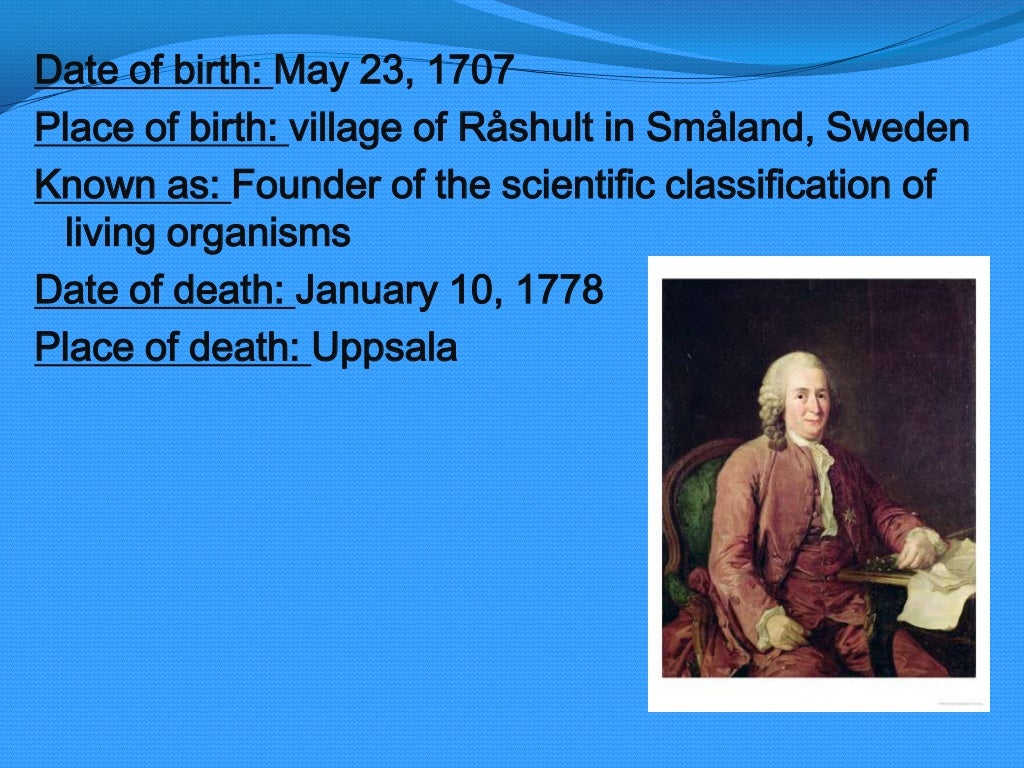 Date of birth: May 23, 1707
Place of birth: village of Råshult in Småland, Sweden
Known as: Founder of the scientific classification of living organisms
Date of death: January 10, 1778
Place of death: Uppsala